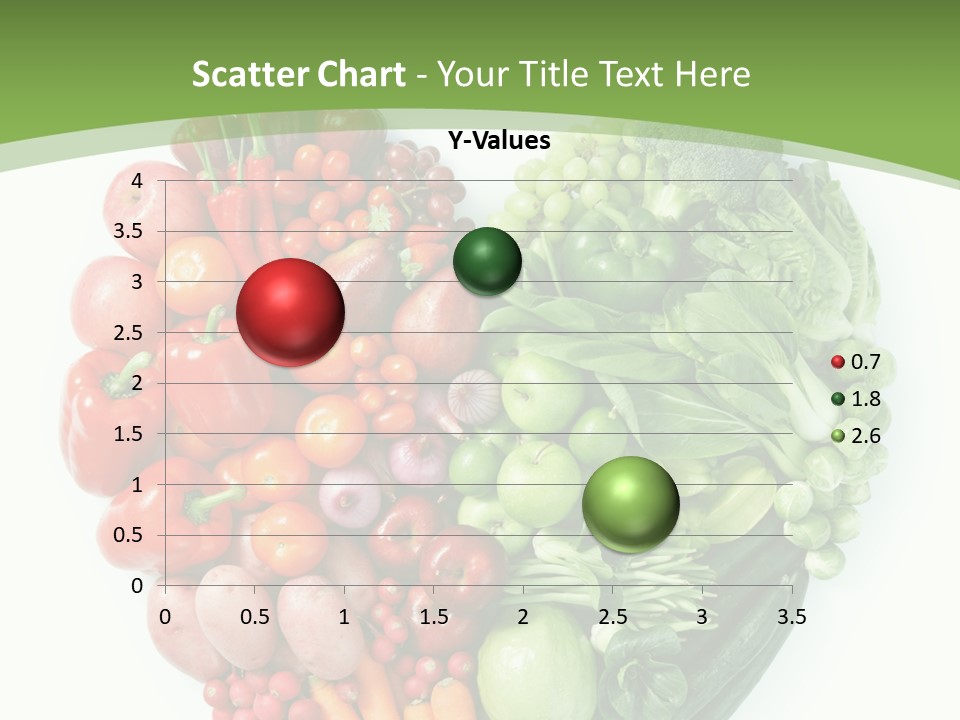 Scatter Chart - Your Title Text Here

Y-Values

4
3.5
3
2.5
2
1.5
1
0.5
0

0 0.5 1 1.5 2 2.5 3 3.5

0.7
1.8
2.6